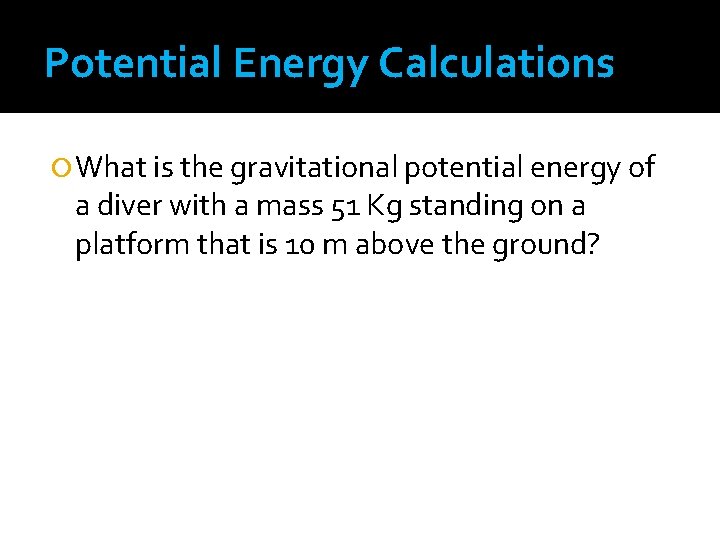 Potential Energy Calculations

What is the gravitational potential energy of a diver with a mass 51 Kg standing on a platform that is 10 m above the ground?